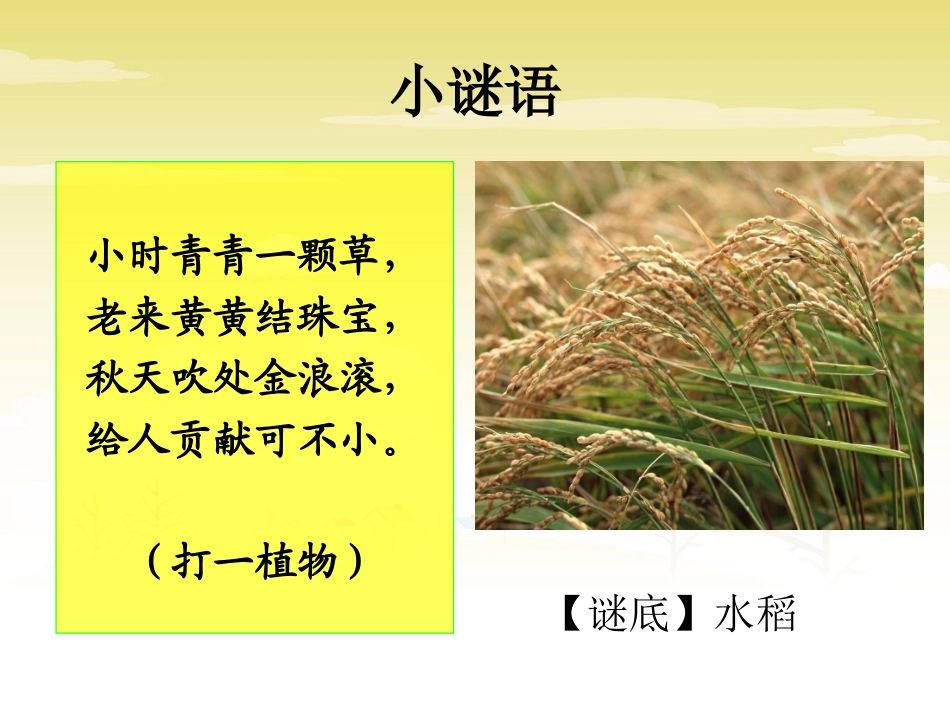 小谜语

小时青青一颗草，
老来黄黄结珠宝，
秋天吹处金浪滚，
给人贡献可不小。

（打一植物）

【谜底】水稻